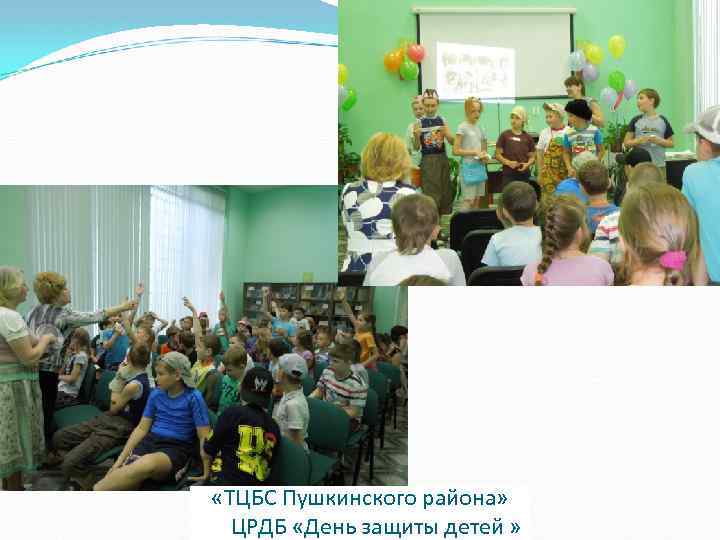 «ТЦБС Пушкинского района»
ЦРДБ «День защиты детей »